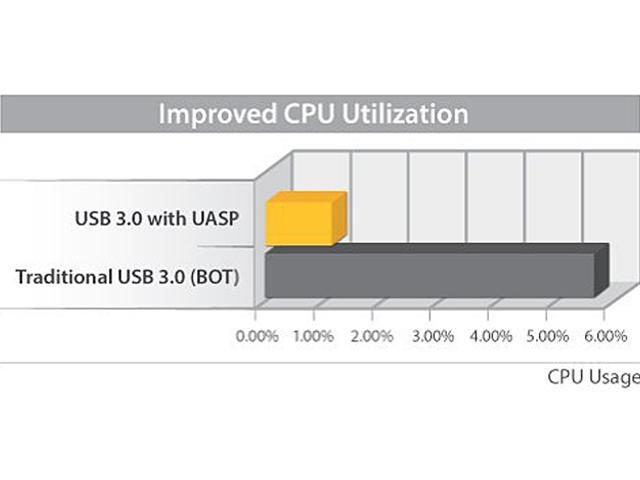 Improved CPU Utilization

USB 3.0 with UASP

Traditional USB 3.0 (BOT)

0.00% 1.00% 2.00% 3.00% 4.00% 5.00% 6.00%

CPU Usage